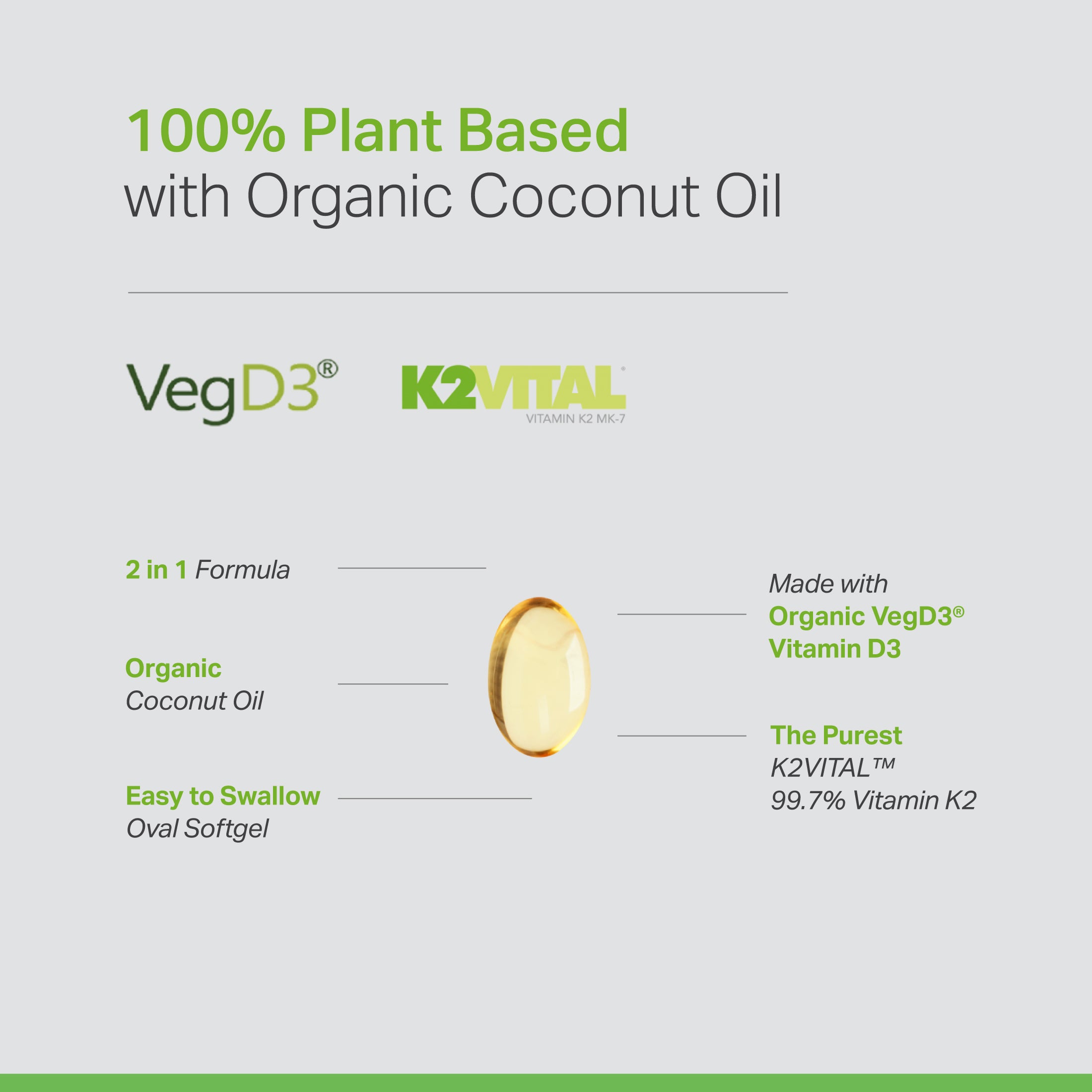 100% Plant Based
with Organic Coconut Oil

VegD3®

K2VITAL®
VITAMIN K2 MK-7

2 in 1 Formula

Organic
Coconut Oil

Easy to Swallow
Oval Softgel

Made with
Organic VegD3®
Vitamin D3

The Purest
K2VITAL™
99.7% Vitamin K2